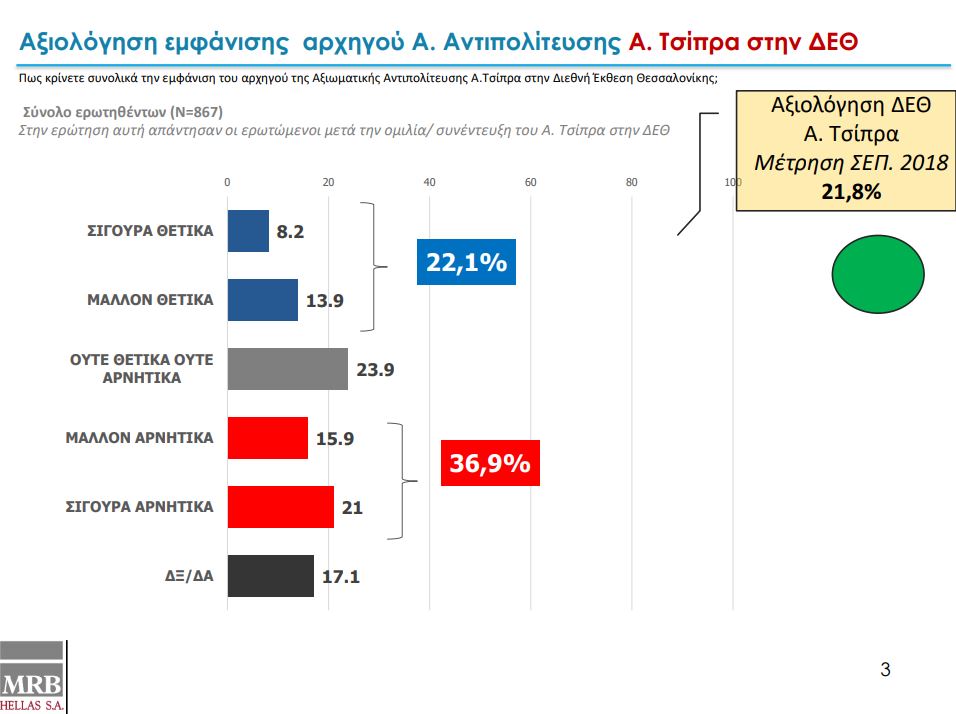 Αξιολόγηση εμφάνισης αρχηγού Α. Αντιπολίτευσης Α. Τσίπρα στην ΔΕΘ

Πως κρίνετε συνολικά την εμφάνιση του αρχηγού της Αξιωματικής Αντιπολίτευσης Α.Τσίπρα στην Διεθνή Έκθεση Θεσσαλονίκης;

Σύνολο ερωτηθέντων (Ν=867)
Στην ερώτηση αυτή απάντησαν οι ερωτώμενοι μετά την ομιλία/ συνέντευξη του Α. Τσίπρα στην ΔΕΘ

Αξιολόγηση ΔΕΘ
Α. Τσίπρα
Μέτρηση ΣΕΠ. 2018
21,8%

0 20 40 60 80 100

ΣΙΓΟΥΡΑ ΘΕΤΙΚΑ 8.2
ΜΑΛΛΟΝ ΘΕΤΙΚΑ 13.9
22,1%
ΟΥΤΕ ΘΕΤΙΚΑ ΟΥΤΕ ΑΡΝΗΤΙΚΑ 23.9
ΜΑΛΛΟΝ ΑΡΝΗΤΙΚΑ 15.9
ΣΙΓΟΥΡΑ ΑΡΝΗΤΙΚΑ 21
36,9%
ΔΞ/ΔΑ 17.1

MRB
HELLAS S.A.

3